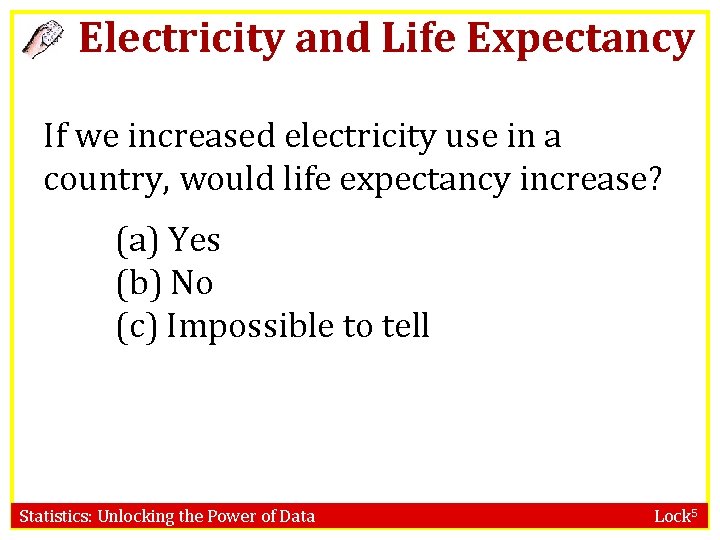 Electricity and Life Expectancy

If we increased electricity use in a country, would life expectancy increase?

(a) Yes
(b) No
(c) Impossible to tell

Statistics: Unlocking the Power of Data

Lock$^5$